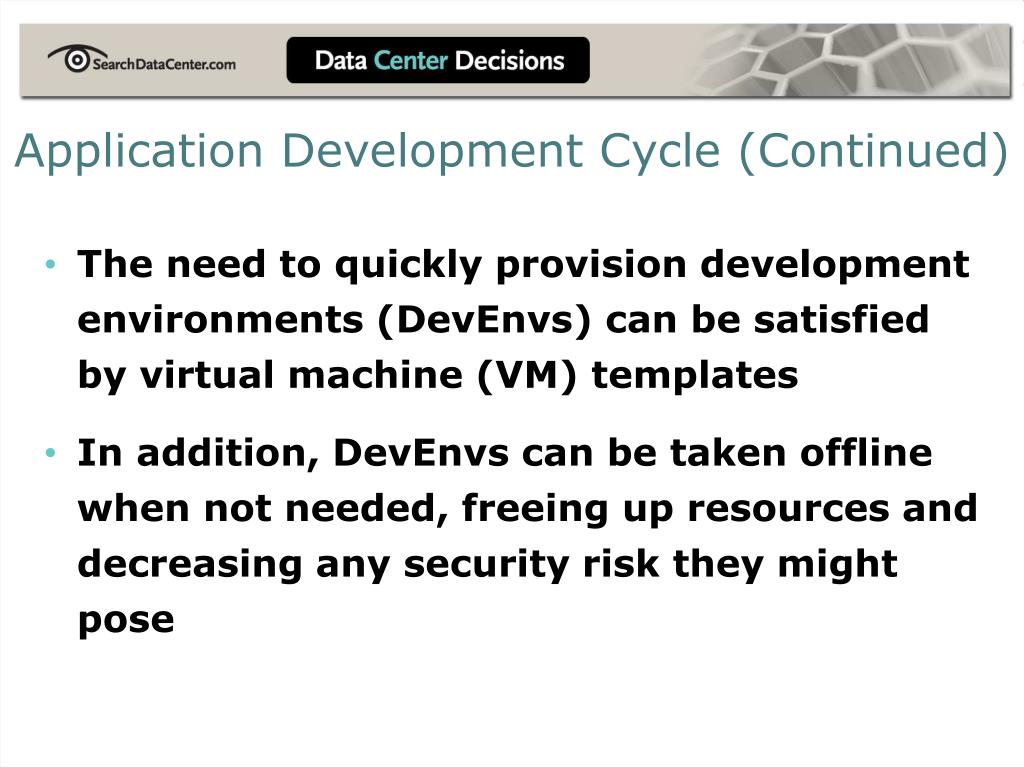 SearchDataCenter.com

Data Center Decisions

Application Development Cycle (Continued)

• The need to quickly provision development environments (DevEnvs) can be satisfied by virtual machine (VM) templates

• In addition, DevEnvs can be taken offline when not needed, freeing up resources and decreasing any security risk they might pose